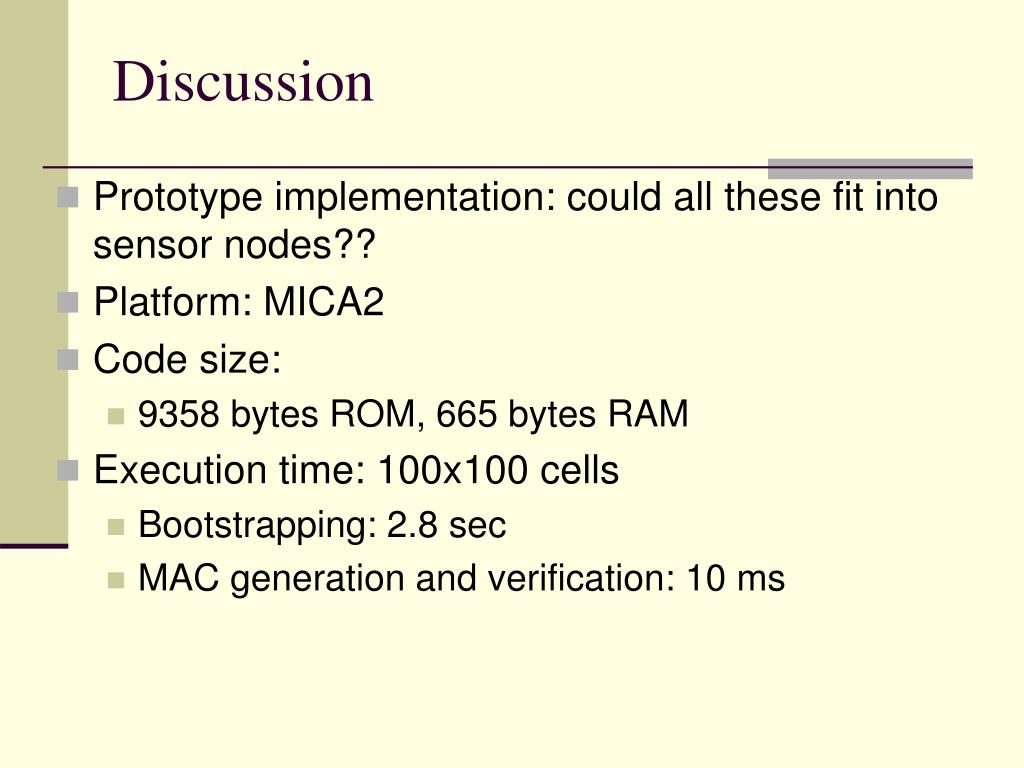 Discussion

Prototype implementation: could all these fit into sensor nodes??

Platform: MICA2

Code size:

9358 bytes ROM, 665 bytes RAM

Execution time: 100x100 cells

Bootstrapping: 2.8 sec

MAC generation and verification: 10 ms